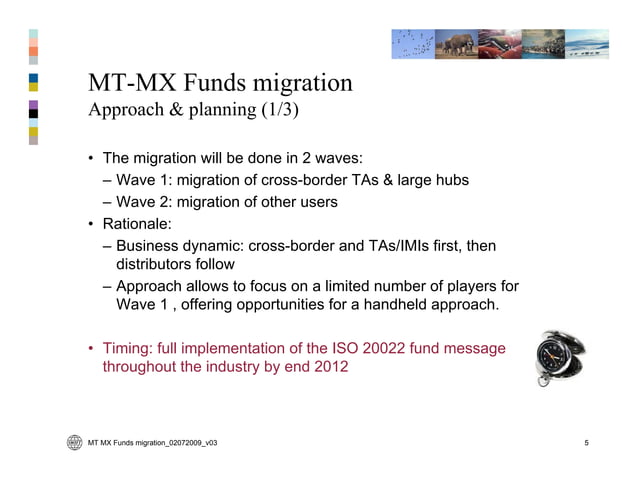 MT-MX Funds migration
Approach & planning (1/3)

• The migration will be done in 2 waves:
– Wave 1: migration of cross-border TAs & large hubs
– Wave 2: migration of other users
• Rationale:
– Business dynamic: cross-border and TAs/IMIs first, then distributors follow
– Approach allows to focus on a limited number of players for Wave 1 , offering opportunities for a handheld approach.

• Timing: full implementation of the ISO 20022 fund message throughout the industry by end 2012

MT MX Funds migration_02072009_v03

5